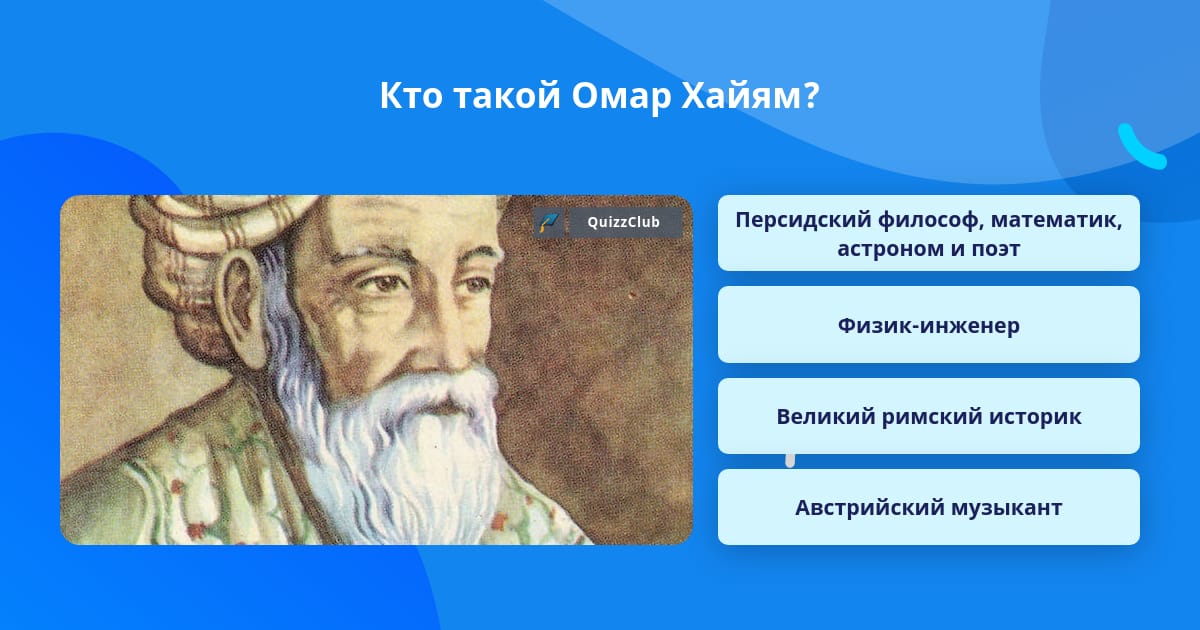 Кто такой Омар Хайям?

QuizzClub

Персидский философ, математик, астроном и поэт

Физик-инженер

Великий римский историк

Австрийский музыкант